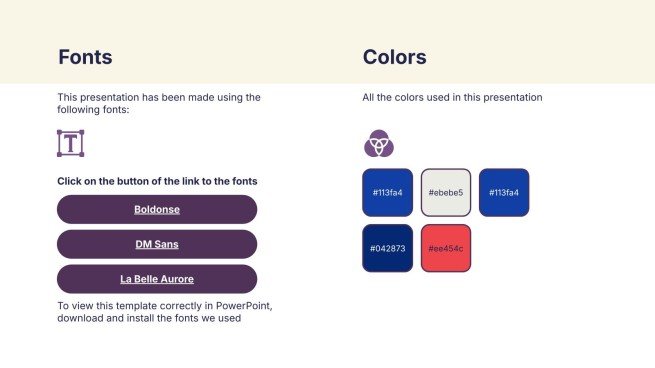 Fonts

This presentation has been made using the following fonts:

Click on the button of the link to the fonts

Boldonse

DM Sans

La Belle Aurore

To view this template correctly in PowerPoint, download and install the fonts we used

Colors

All the colors used in this presentation

#113fa4

#ebebe5

#113fa4

#042873

#ee454c